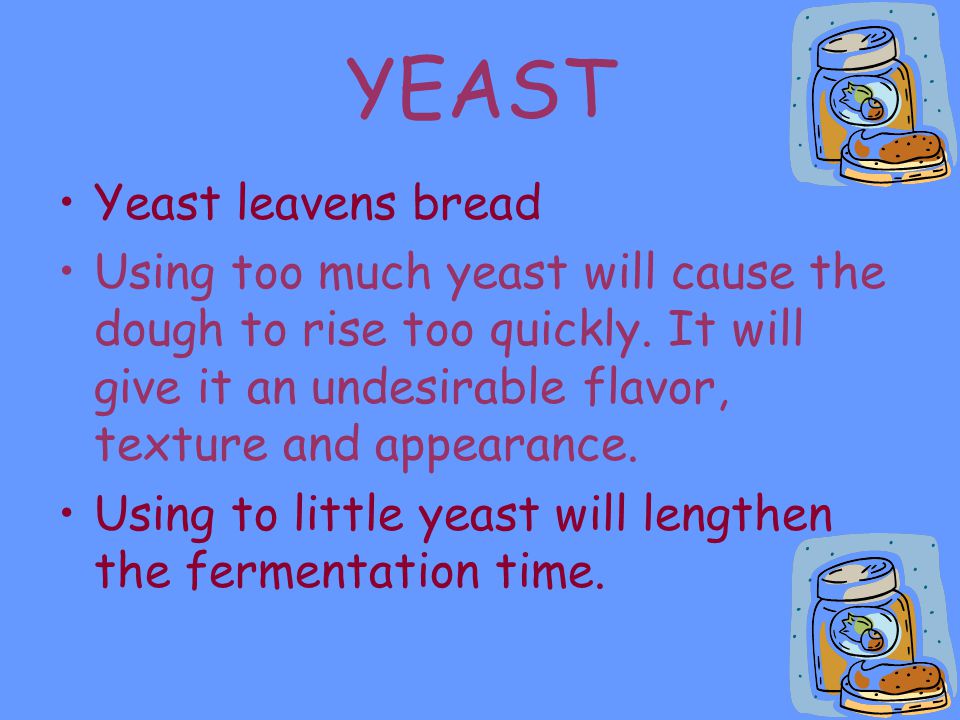 YEAST

• Yeast leavens bread

• Using too much yeast will cause the dough to rise too quickly. It will give it an undesirable flavor, texture and appearance.

• Using to little yeast will lengthen the fermentation time.